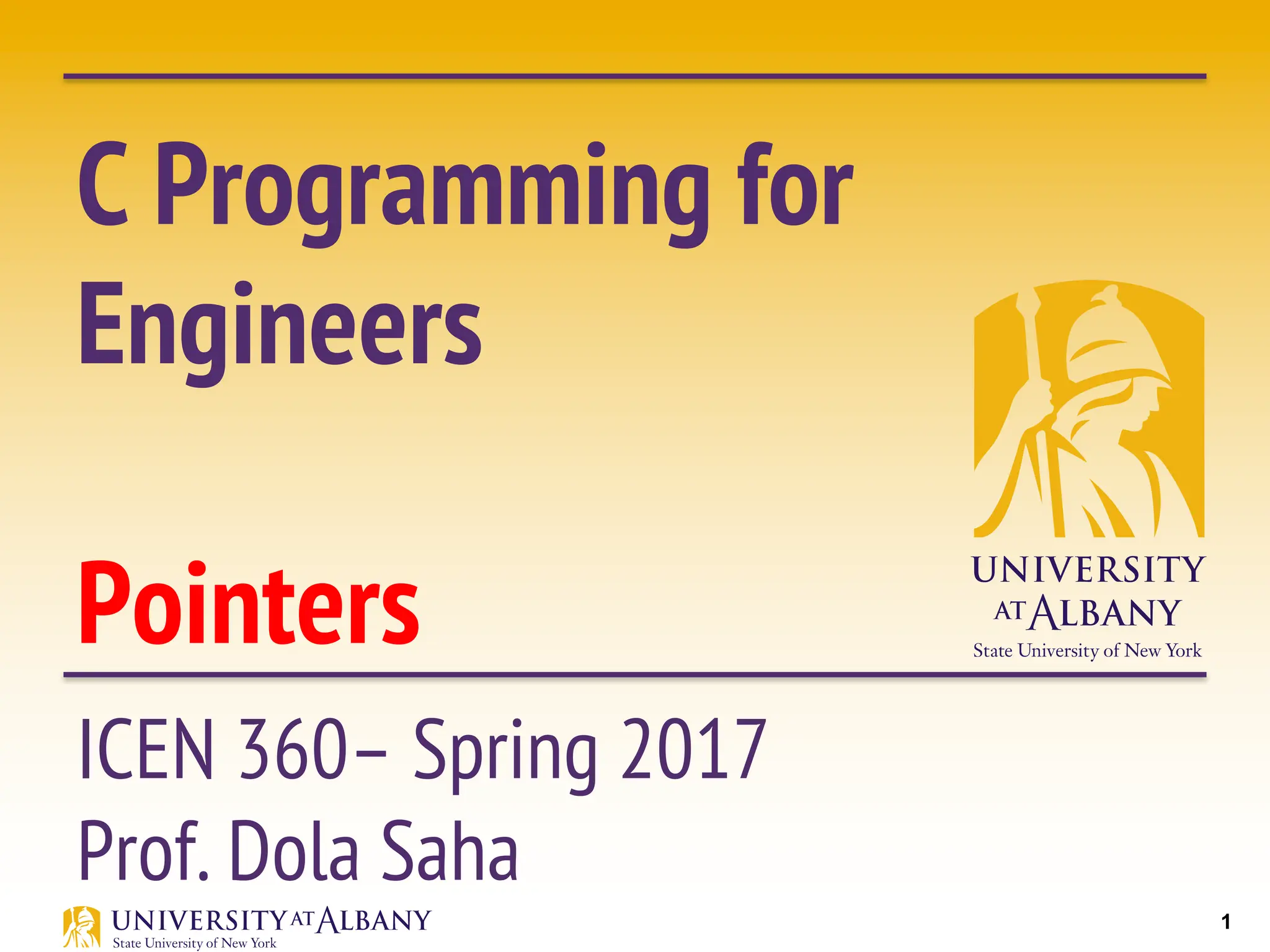 C Programming for Engineers

Pointers

UNIVERSITY AT ALBANY
State University of New York

ICEN 360– Spring 2017
Prof. Dola Saha

UNIVERSITY AT ALBANY
State University of New York

1